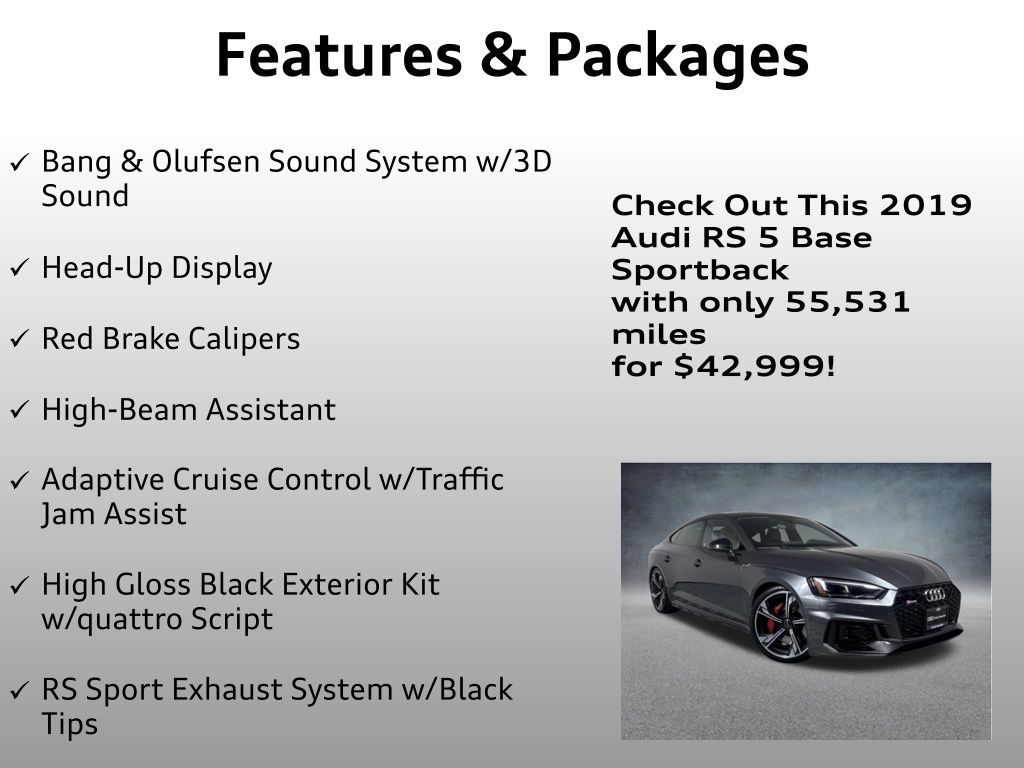 Features & Packages

✓ Bang & Olufsen Sound System w/3D Sound

✓ Head-Up Display

✓ Red Brake Calipers

✓ High-Beam Assistant

✓ Adaptive Cruise Control w/Traffic Jam Assist

✓ High Gloss Black Exterior Kit w/quattro Script

✓ RS Sport Exhaust System w/Black Tips

Check Out This 2019 Audi RS 5 Base Sportback with only 55,531 miles for $42,999!